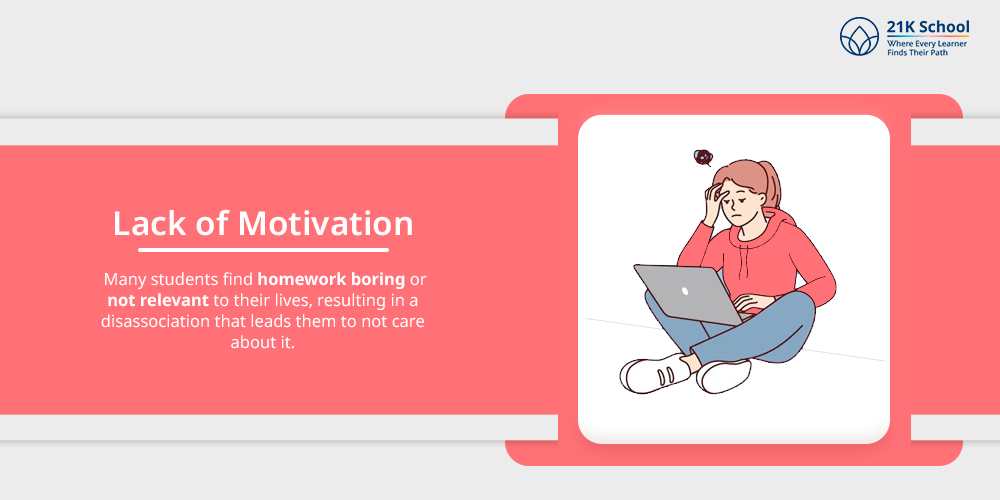 21K School
Where Every Learner Finds Their Path

Lack of Motivation

Many students find homework boring or not relevant to their lives, resulting in a disassociation that leads them to not care about it.